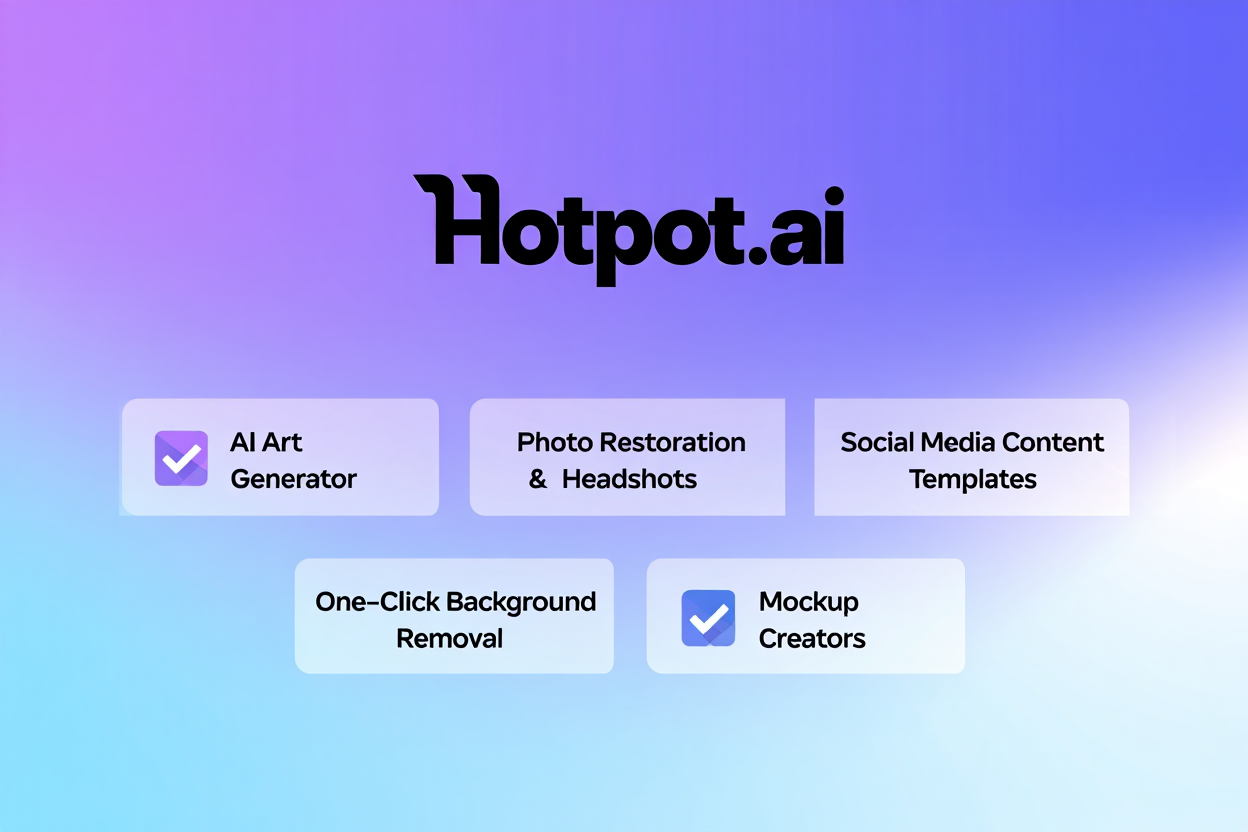 Hotpot.ai

AI Art Generator

Photo Restoration & Headshots

Social Media Content Templates

One-Click Background Removal

Mockup Creators